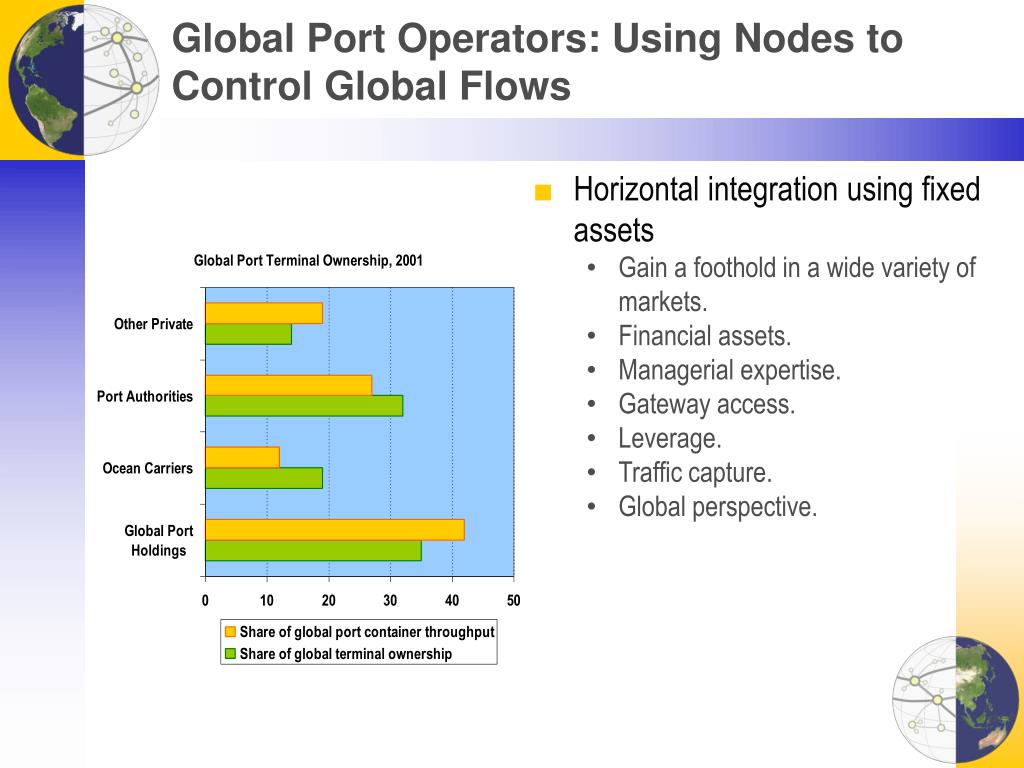 Global Port Operators: Using Nodes to Control Global Flows

Global Port Terminal Ownership, 2001

Other Private

Port Authorities

Ocean Carriers

Global Port Holdings

0 10 20 30 40 50

Share of global port container throughput
Share of global terminal ownership

■ Horizontal integration using fixed assets
• Gain a foothold in a wide variety of markets.
• Financial assets.
• Managerial expertise.
• Gateway access.
• Leverage.
• Traffic capture.
• Global perspective.